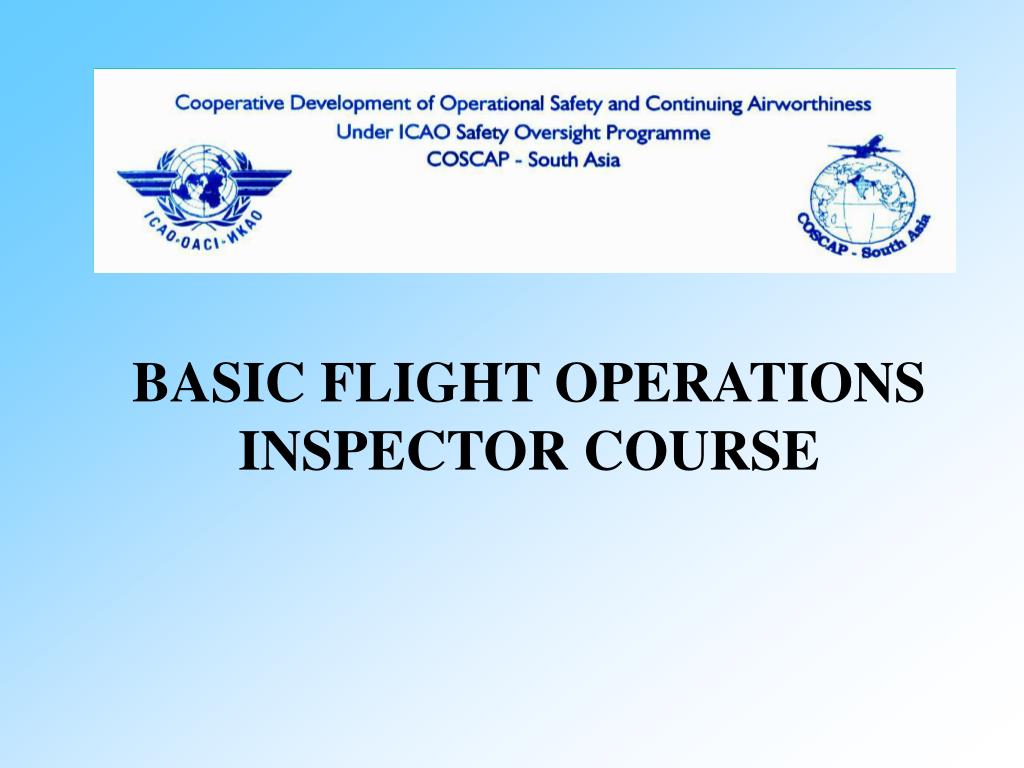 Cooperative Development of Operational Safety and Continuing Airworthiness
Under ICAO Safety Oversight Programme
COSCAP - South Asia

ICAO·OACI·ИКАО

COSCAP - South Asia

BASIC FLIGHT OPERATIONS INSPECTOR COURSE